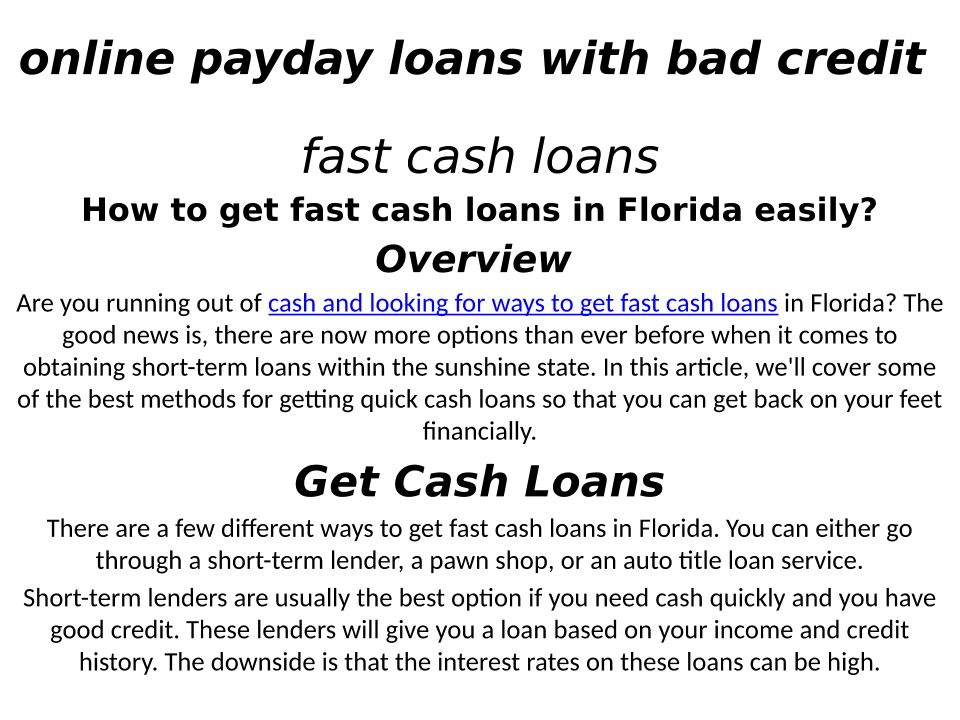 online payday loans with bad credit

fast cash loans

How to get fast cash loans in Florida easily?

Overview

Are you running out of cash and looking for ways to get fast cash loans in Florida? The good news is, there are now more options than ever before when it comes to obtaining short-term loans within the sunshine state. In this article, we'll cover some of the best methods for getting quick cash loans so that you can get back on your feet financially.

Get Cash Loans

There are a few different ways to get fast cash loans in Florida. You can either go through a short-term lender, a pawn shop, or an auto title loan service.

Short-term lenders are usually the best option if you need cash quickly and you have good credit. These lenders will give you a loan based on your income and credit history. The downside is that the interest rates on these loans can be high.